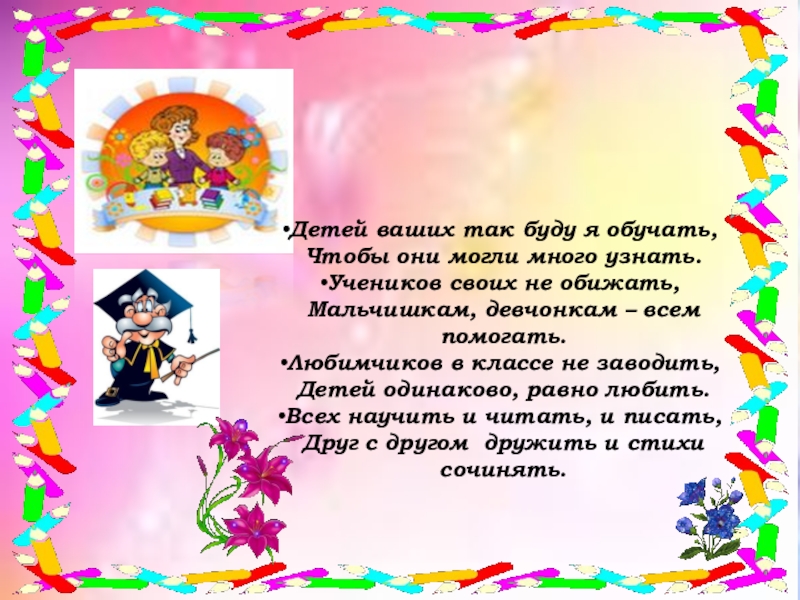 •Детей ваших так буду я обучать,
Чтобы они могли много узнать.
•Учеников своих не обижать,
Мальчишкам, девчонкам – всем помогать.
•Любимчиков в классе не заводить,
Детей одинаково, равно любить.
•Всех научить и читать, и писать,
Друг с другом дружить и стихи сочинять.